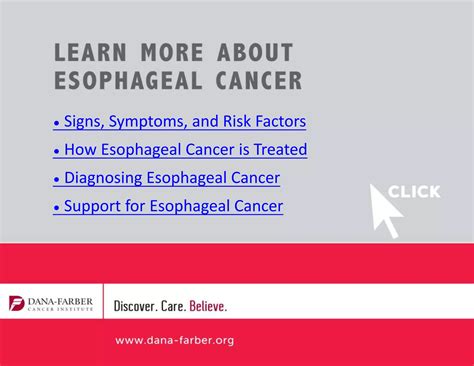 LEARN MORE ABOUT ESOPHAGEAL CANCER

• Signs, Symptoms, and Risk Factors
• How Esophageal Cancer is Treated
• Diagnosing Esophageal Cancer
• Support for Esophageal Cancer

CLICK

DANA-FARBER CANCER INSTITUTE

Discover. Care. Believe.

www.dana-farber.org